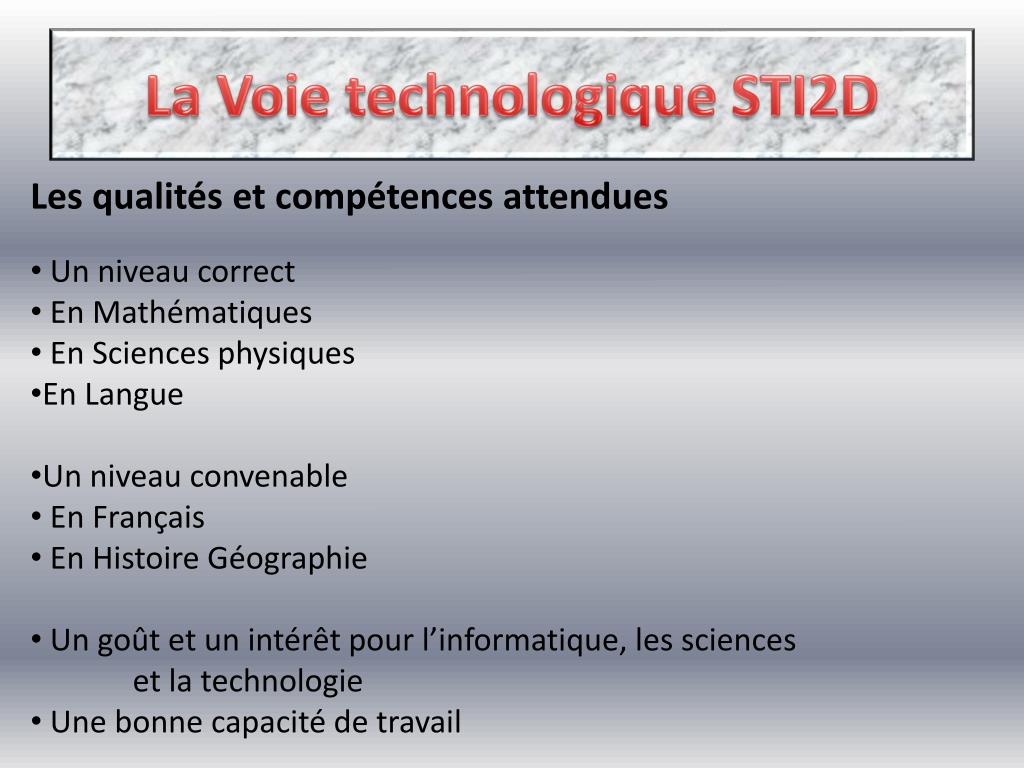 La Voie technologique STI2D

Les qualités et compétences attendues

• Un niveau correct
• En Mathématiques
• En Sciences physiques
•En Langue

•Un niveau convenable
• En Français
• En Histoire Géographie

• Un goût et un intérêt pour l'informatique, les sciences et la technologie
• Une bonne capacité de travail